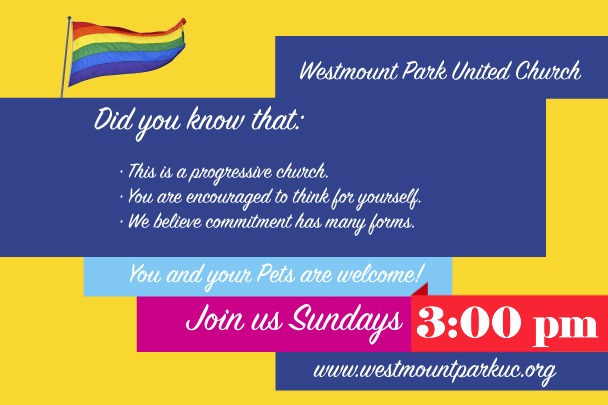 Westmount Park United Church

Did you know that:

· This is a progressive church.
· You are encouraged to think for yourself.
· We believe commitment has many forms.

You and your Pets are welcome!

Join us Sundays 3:00 pm

www.westmountparkuc.org